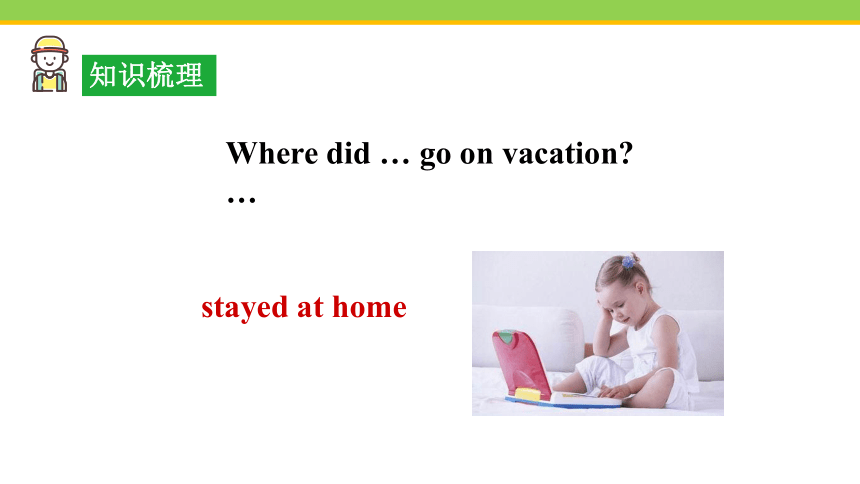 知识梳理

Where did … go on vacation?
…

stayed at home